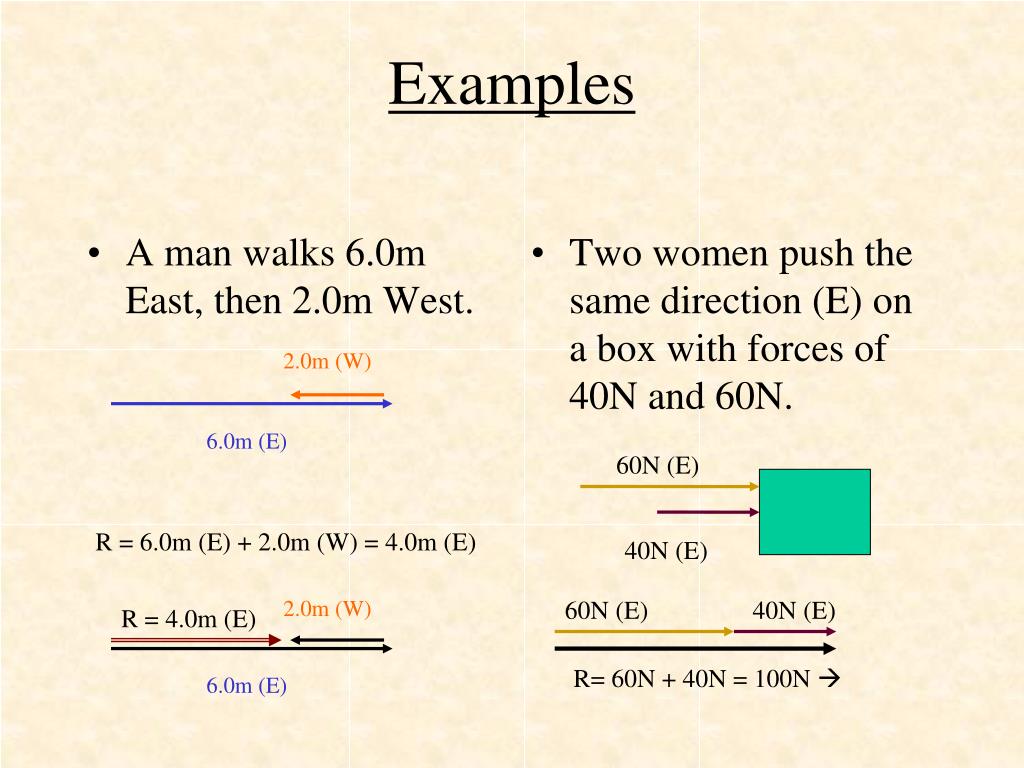 Examples

• A man walks 6.0m East, then 2.0m West.

2.0m (W)

6.0m (E)

R = 6.0m (E) + 2.0m (W) = 4.0m (E)

R = 4.0m (E)

2.0m (W)

6.0m (E)

• Two women push the same direction (E) on a box with forces of 40N and 60N.

60N (E)

40N (E)

60N (E)

40N (E)

R= 60N + 40N = 100N →